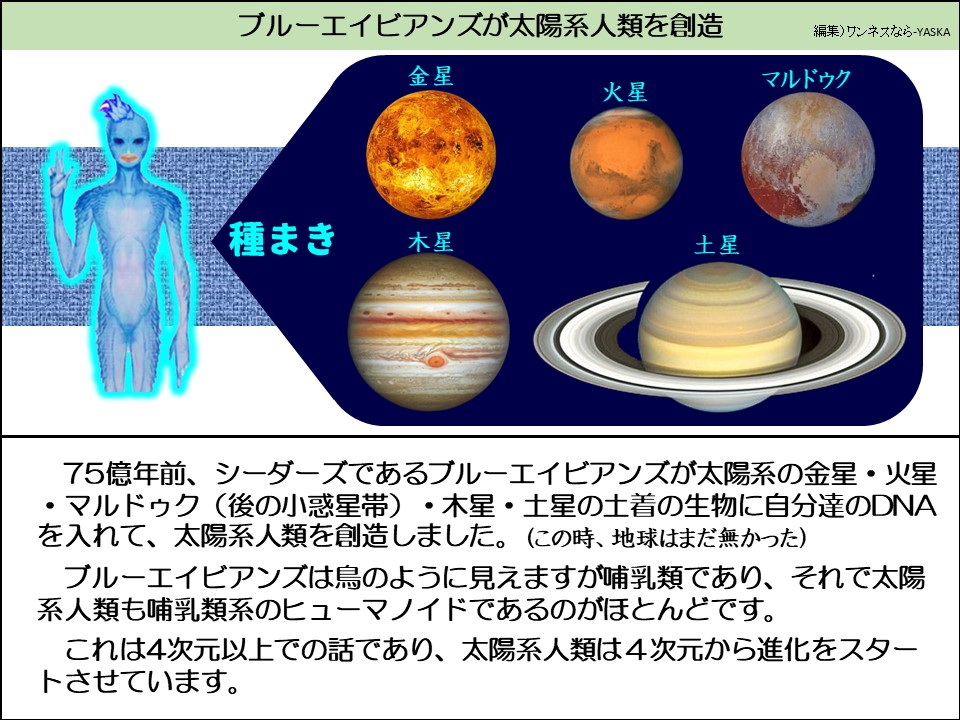 ブルーエイビアンズが太陽系人類を創造

編集)ワンネスなら-YASKA

金星

火星

マルドゥク

種まき

木星

土星

75億年前、シーダーズであるブルーエイビアンズが太陽系の金星・火星・マルドゥク（後の小惑星帯）・木星・土星の土着の生物に自分達のDNAを入れて、太陽系人類を創造しました。(この時、地球はまだ無かった)

ブルーエイビアンズは鳥のように見えますが哺乳類であり、それで太陽系人類も哺乳類系のヒューマノイドであるのがほとんどです。

これは4次元以上での話であり、太陽系人類は４次元から進化をスタートさせています。